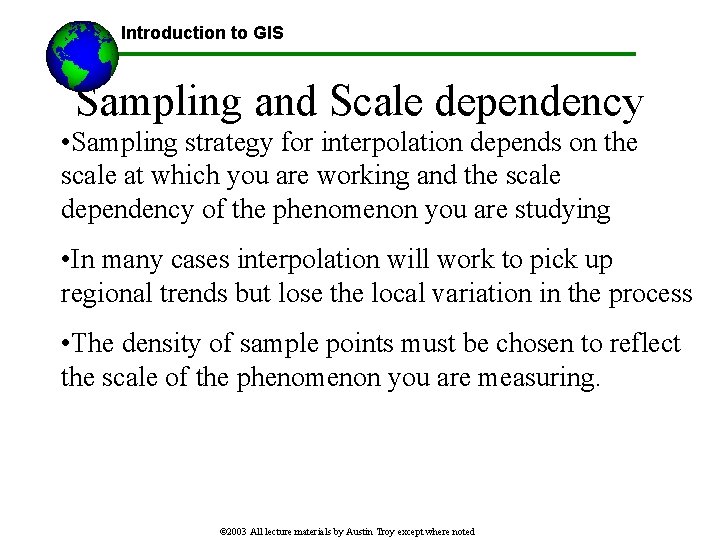 Introduction to GIS

Sampling and Scale dependency

•Sampling strategy for interpolation depends on the scale at which you are working and the scale dependency of the phenomenon you are studying

•In many cases interpolation will work to pick up regional trends but lose the local variation in the process

•The density of sample points must be chosen to reflect the scale of the phenomenon you are measuring.

©2003 All lecture materials by Austin Troy except where noted